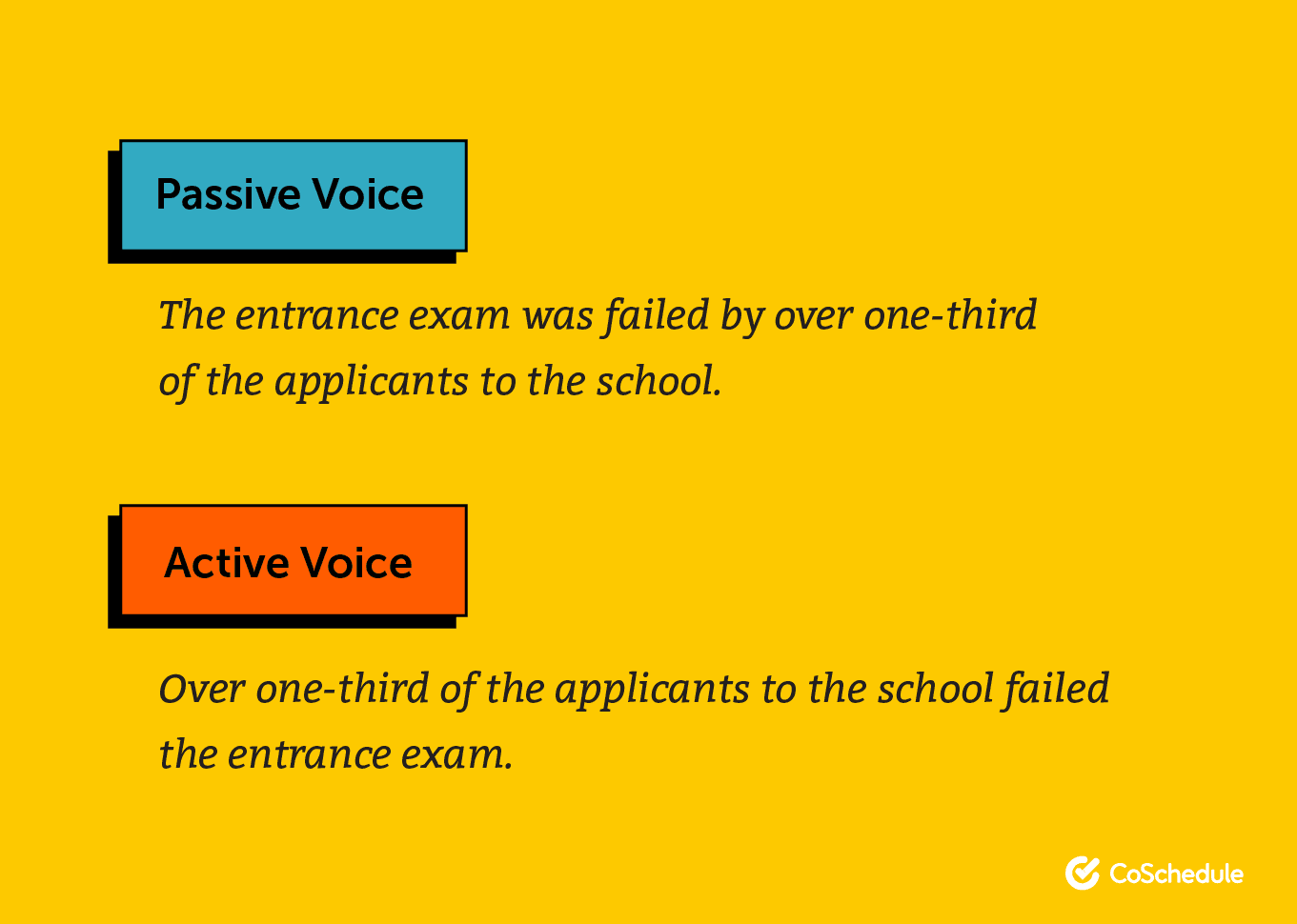 Passive Voice

The entrance exam was failed by over one-third of the applicants to the school.

Active Voice

Over one-third of the applicants to the school failed the entrance exam.

CoSchedule